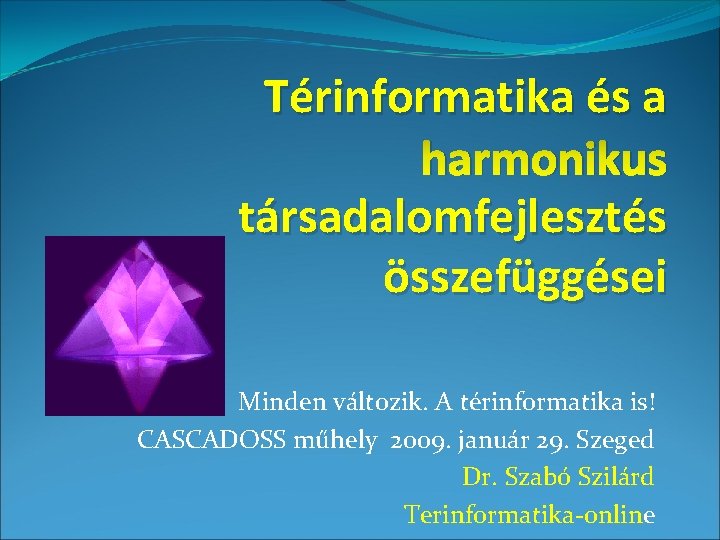 Térinformatika és a harmonikus társadalomfejlesztés összefüggései

Minden változik. A térinformatika is!
CASCADOSS műhely 2009. január 29. Szeged
Dr. Szabó Szilárd
Terinformatika-online